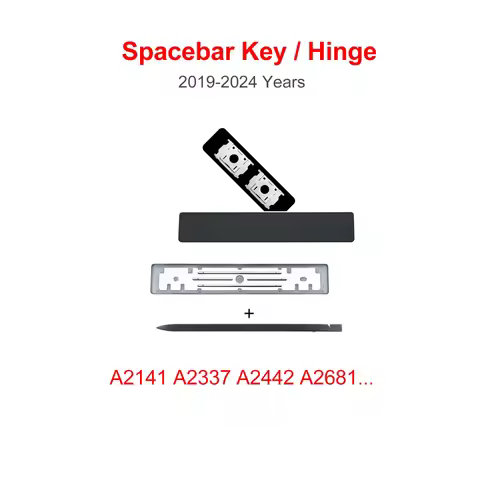 Spacebar Key / Hinge

2019-2024 Years

+

A2141 A2337 A2442 A2681...